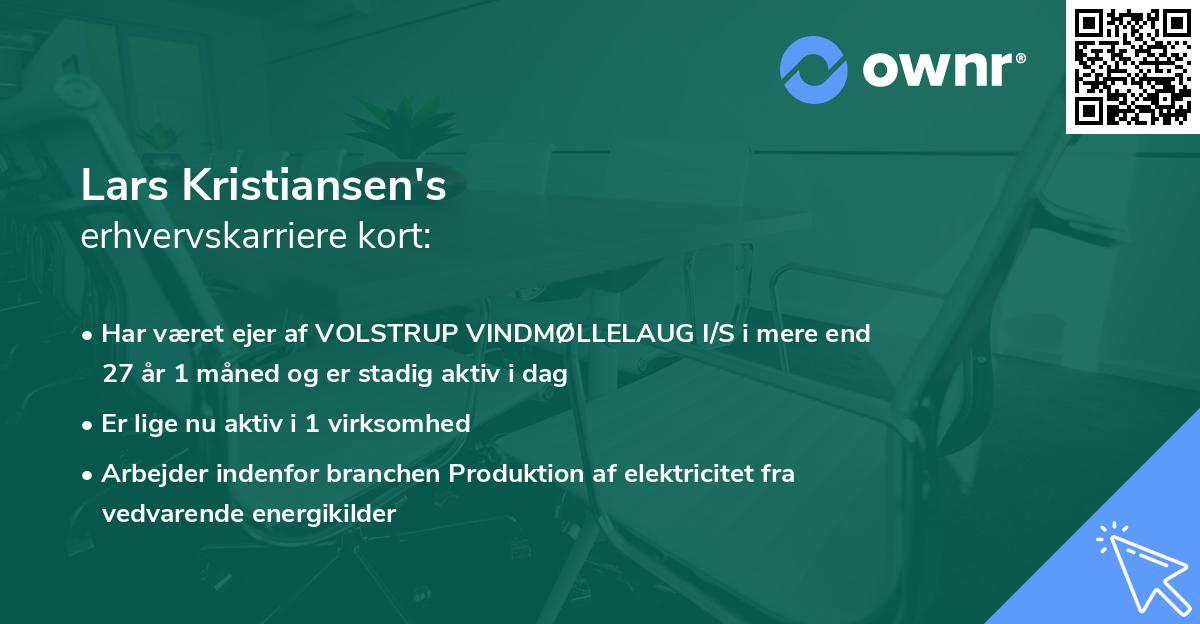 ownr®

Lars Kristiansen's
erhvervskarriere kort:

• Har været ejer af VOLSTRUP VINDMØLLELAUG I/S i mere end 27 år 1 måned og er stadig aktiv i dag

• Er lige nu aktiv i 1 virksomhed

• Arbejder indenfor branchen Produktion af elektricitet fra vedvarende energikilder